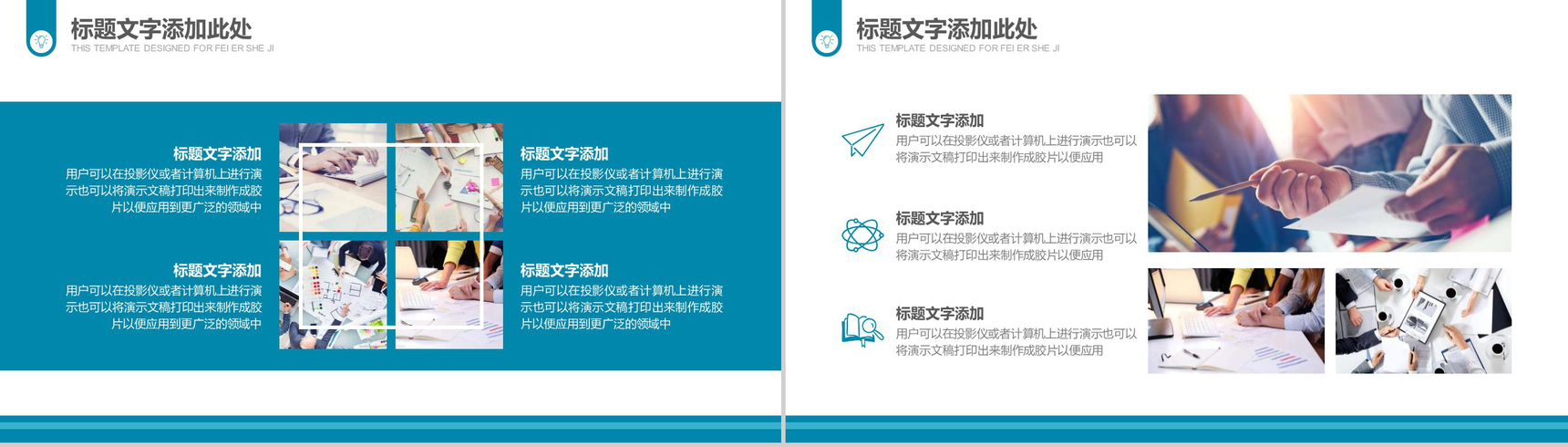 标题文字添加此处
THIS TEMPLATE DESIGNED FOR FEI ER SHE JI

标题文字添加
用户可以在投影仪或者计算机上进行演示也可以将演示文稿打印出来制作成胶片以便应用到更广泛的领域中

标题文字添加
用户可以在投影仪或者计算机上进行演示也可以将演示文稿打印出来制作成胶片以便应用到更广泛的领域中

标题文字添加
用户可以在投影仪或者计算机上进行演示也可以将演示文稿打印出来制作成胶片以便应用到更广泛的领域中

标题文字添加
用户可以在投影仪或者计算机上进行演示也可以将演示文稿打印出来制作成胶片以便应用到更广泛的领域中

标题文字添加此处
THIS TEMPLATE DESIGNED FOR FEI ER SHE JI

标题文字添加
用户可以在投影仪或者计算机上进行演示也可以将演示文稿打印出来制作成胶片以便应用

标题文字添加
用户可以在投影仪或者计算机上进行演示也可以将演示文稿打印出来制作成胶片以便应用

标题文字添加
用户可以在投影仪或者计算机上进行演示也可以将演示文稿打印出来制作成胶片以便应用